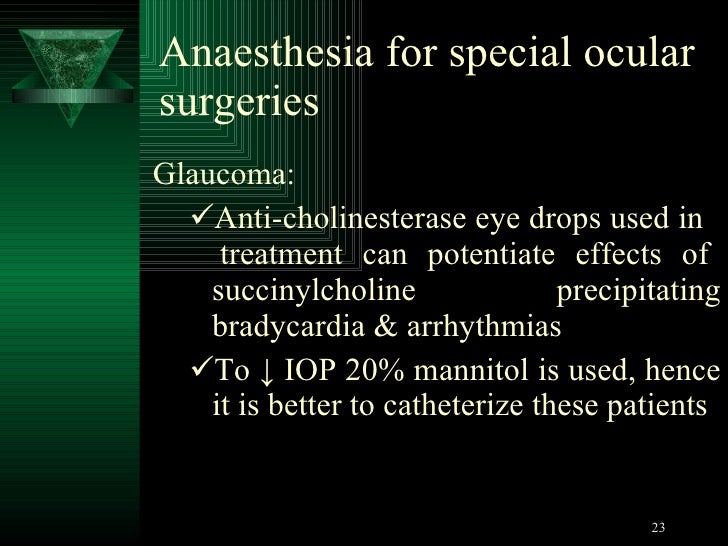 Anaesthesia for special ocular surgeries

Glaucoma:

✓Anti-cholinesterase eye drops used in treatment can potentiate effects of succinylcholine precipitating bradycardia & arrhythmias

✓To ↓ IOP 20% mannitol is used, hence it is better to catheterize these patients

23